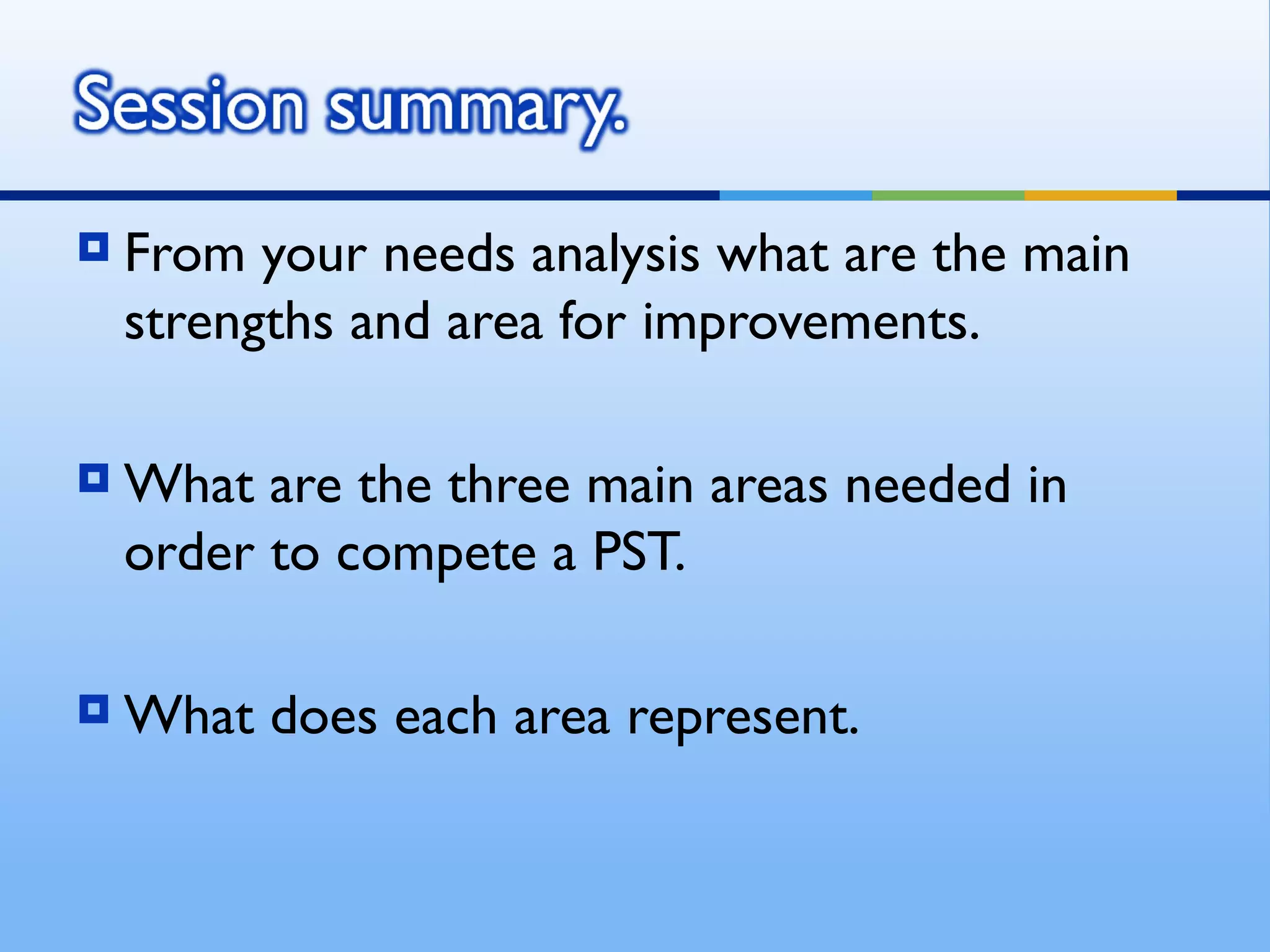 Session summary.

From your needs analysis what are the main strengths and area for improvements.

What are the three main areas needed in order to compete a PST.

What does each area represent.